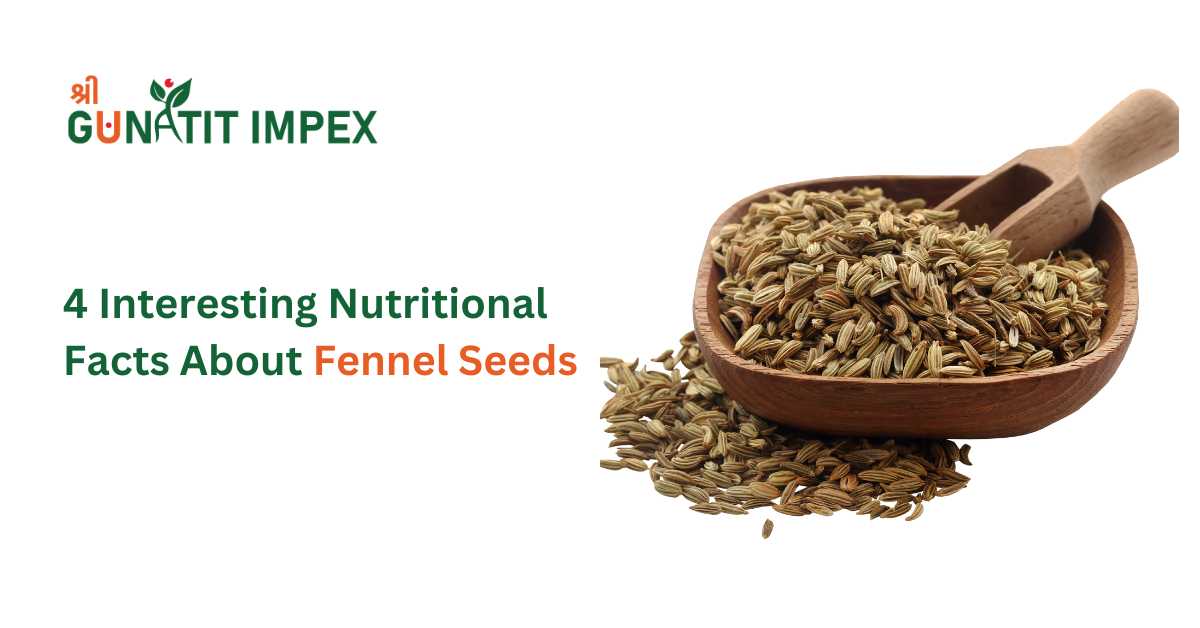 श्री
GUNATIT IMPEX

4 Interesting Nutritional Facts About Fennel Seeds